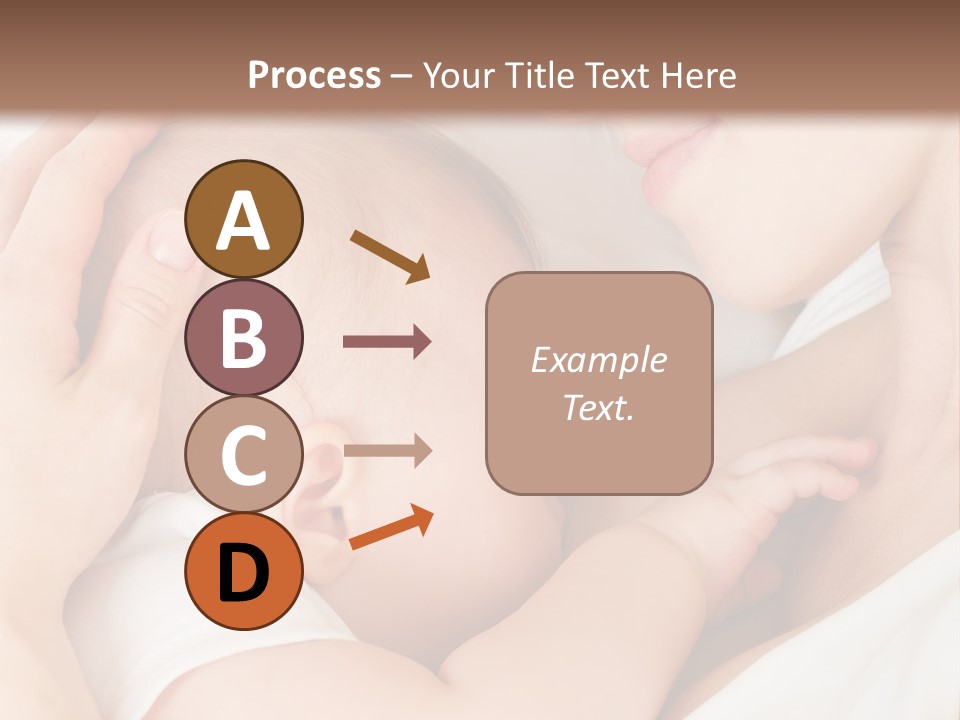 Process – Your Title Text Here

A

B

C

D

Example Text.